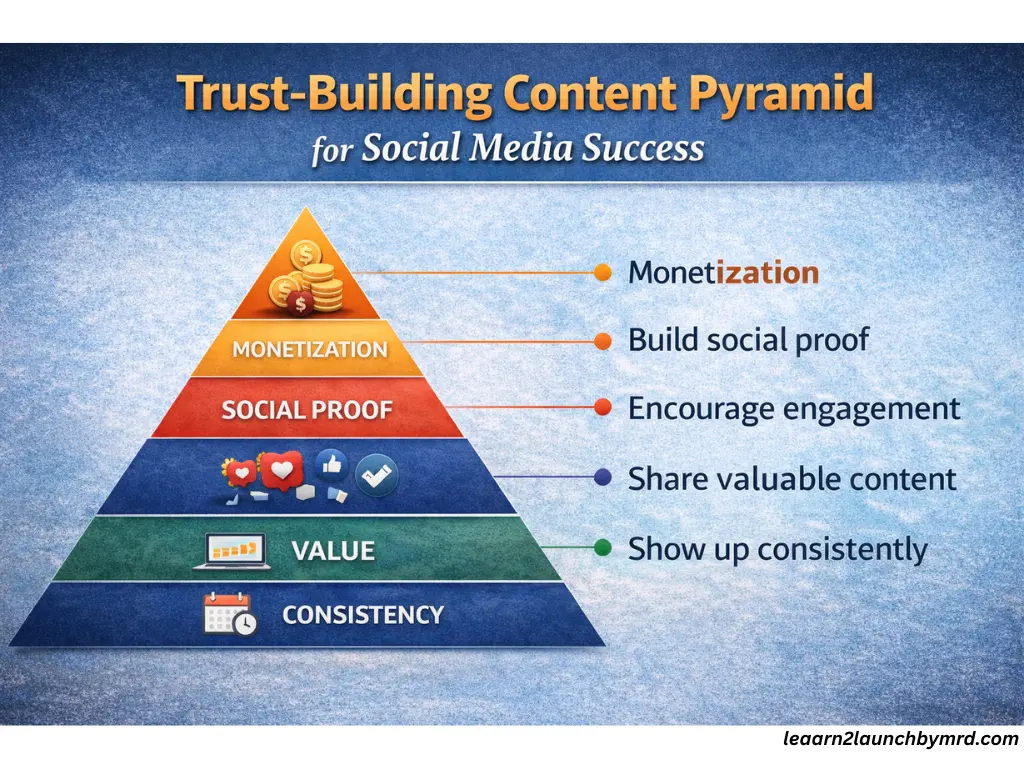 Trust-Building Content Pyramid
for Social Media Success

MONETIZATION
SOCIAL PROOF
VALUE
CONSISTENCY

Monetization
Build social proof
Encourage engagement
Share valuable content
Show up consistently

leaarn2launchbymrd.com